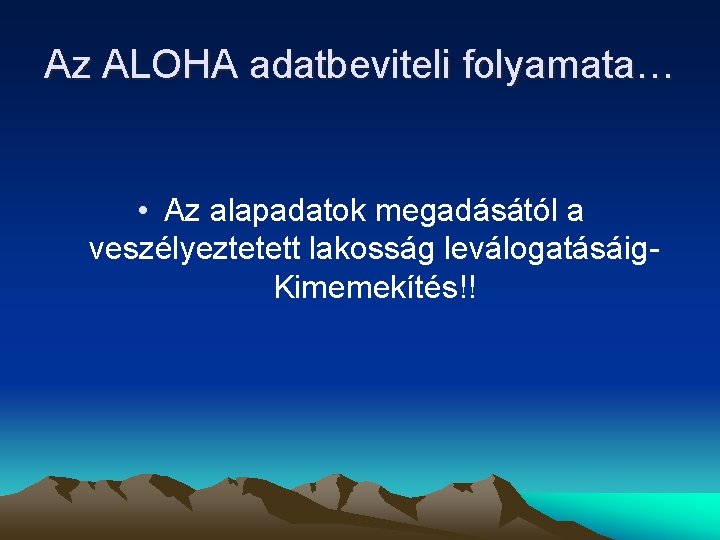 Az ALOHA adatbeviteli folyamata…

• Az alapadatok megadásától a veszélyeztetett lakosság leválogatásáig- Kimemekítés!!